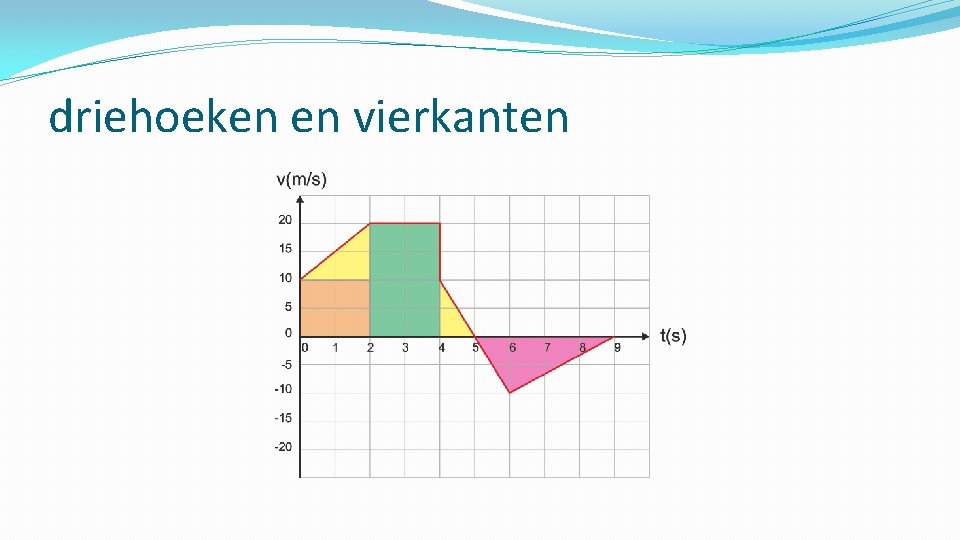 driehoeken en vierkanten

v(m/s)

20
15
10
5
0
-5
-10
-15
-20

0 1 2 3 4 5 6 7 8 9

t(s)